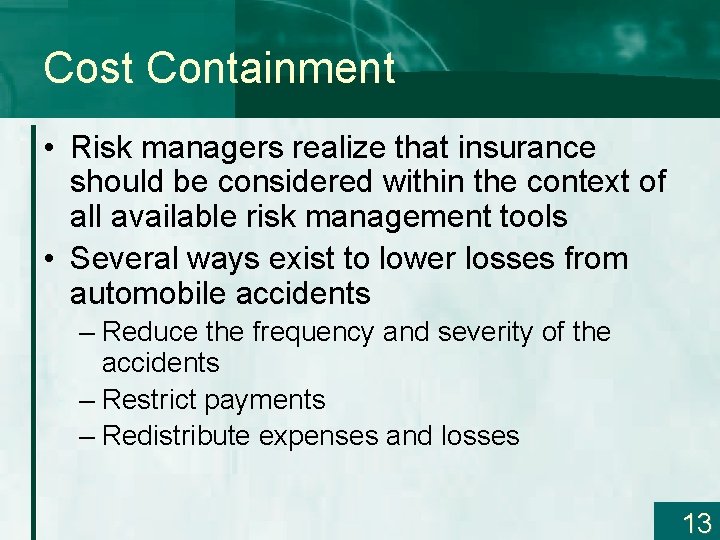 Cost Containment

• Risk managers realize that insurance should be considered within the context of all available risk management tools

• Several ways exist to lower losses from automobile accidents

– Reduce the frequency and severity of the accidents

– Restrict payments

– Redistribute expenses and losses

13